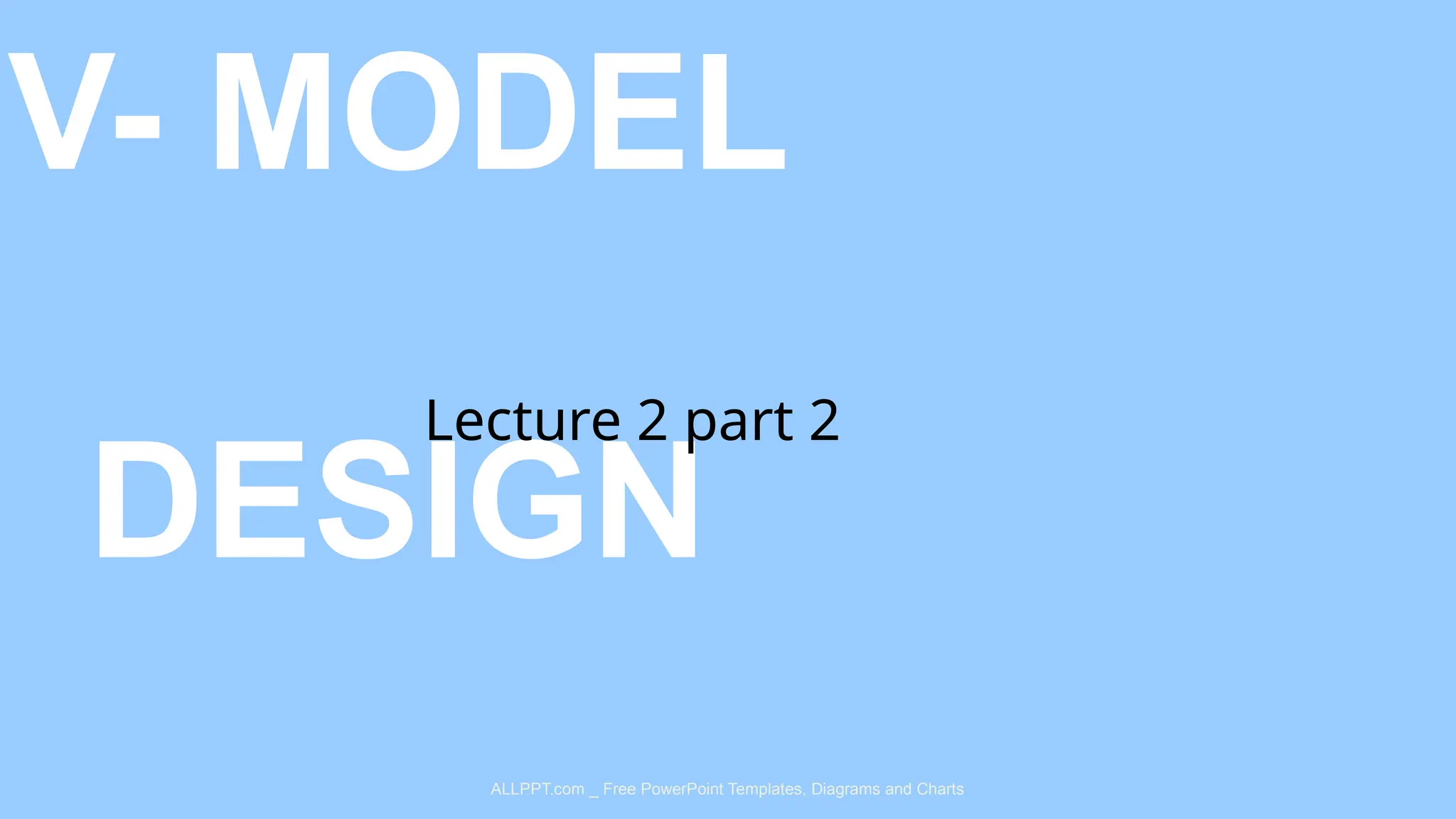 V- MODEL

Lecture 2 part 2

DESIGN

ALLPPT.com _ Free PowerPoint Templates, Diagrams and Charts